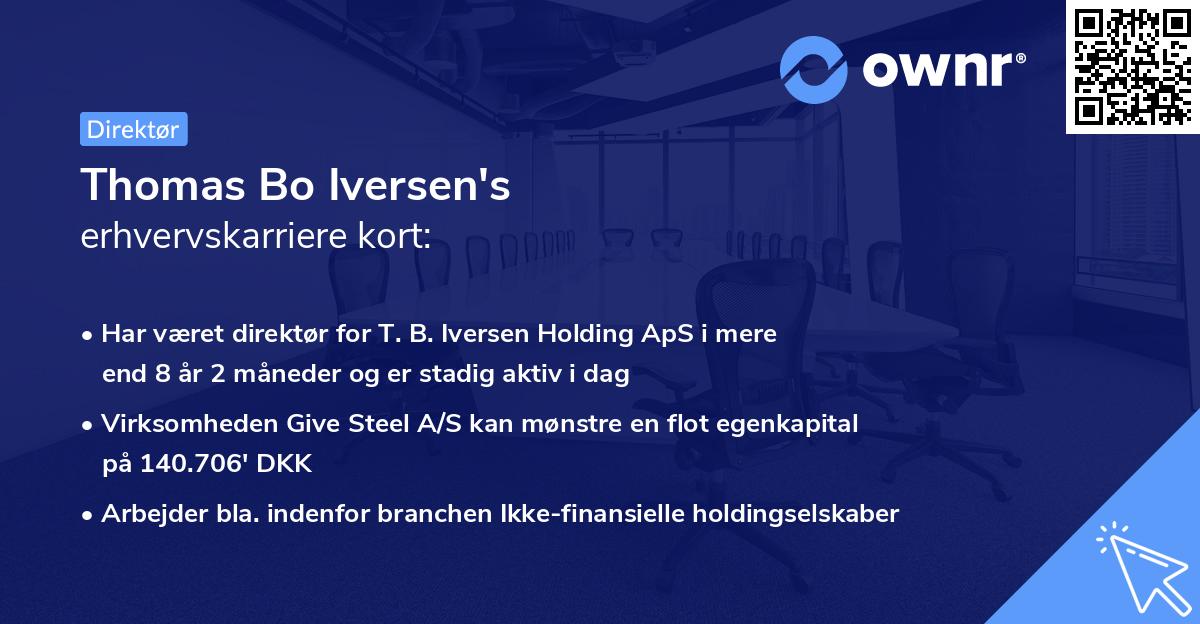 ownr®

Direktør

Thomas Bo Iversen's
erhvervskarriere kort:

• Har været direktør for T. B. Iversen Holding ApS i mere end 8 år 2 måneder og er stadig aktiv i dag

• Virksomheden Give Steel A/S kan mønstre en flot egenkapital på 140.706' DKK

• Arbejder bla. indenfor branchen Ikke-finansielle holdingselskaber